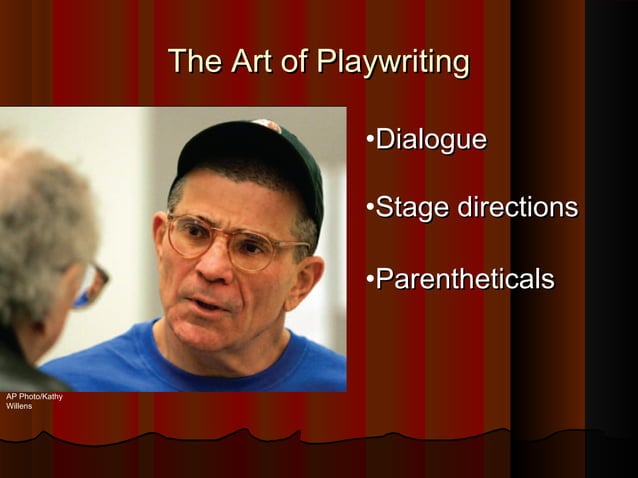 The Art of Playwriting

•Dialogue

•Stage directions

•Parentheticals

AP Photo/Kathy Willens